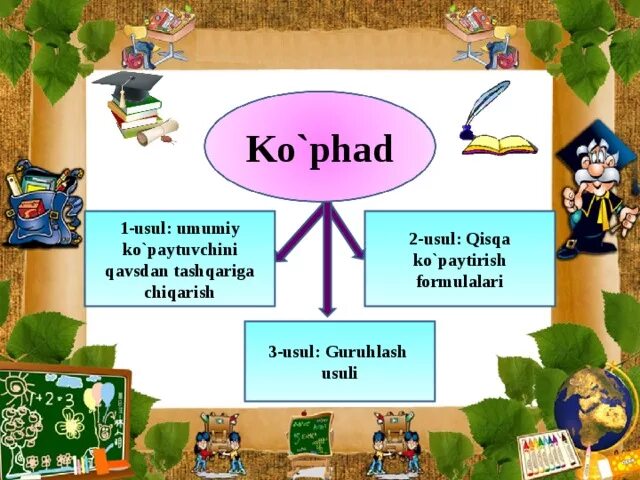 Ko`phad

1-usul: umumiy ko`paytuvchini qavsdan tashqariga chiqarish

2-usul: Qisqa ko`paytirish formulalari

3-usul: Guruhlash usuli

1+2=3